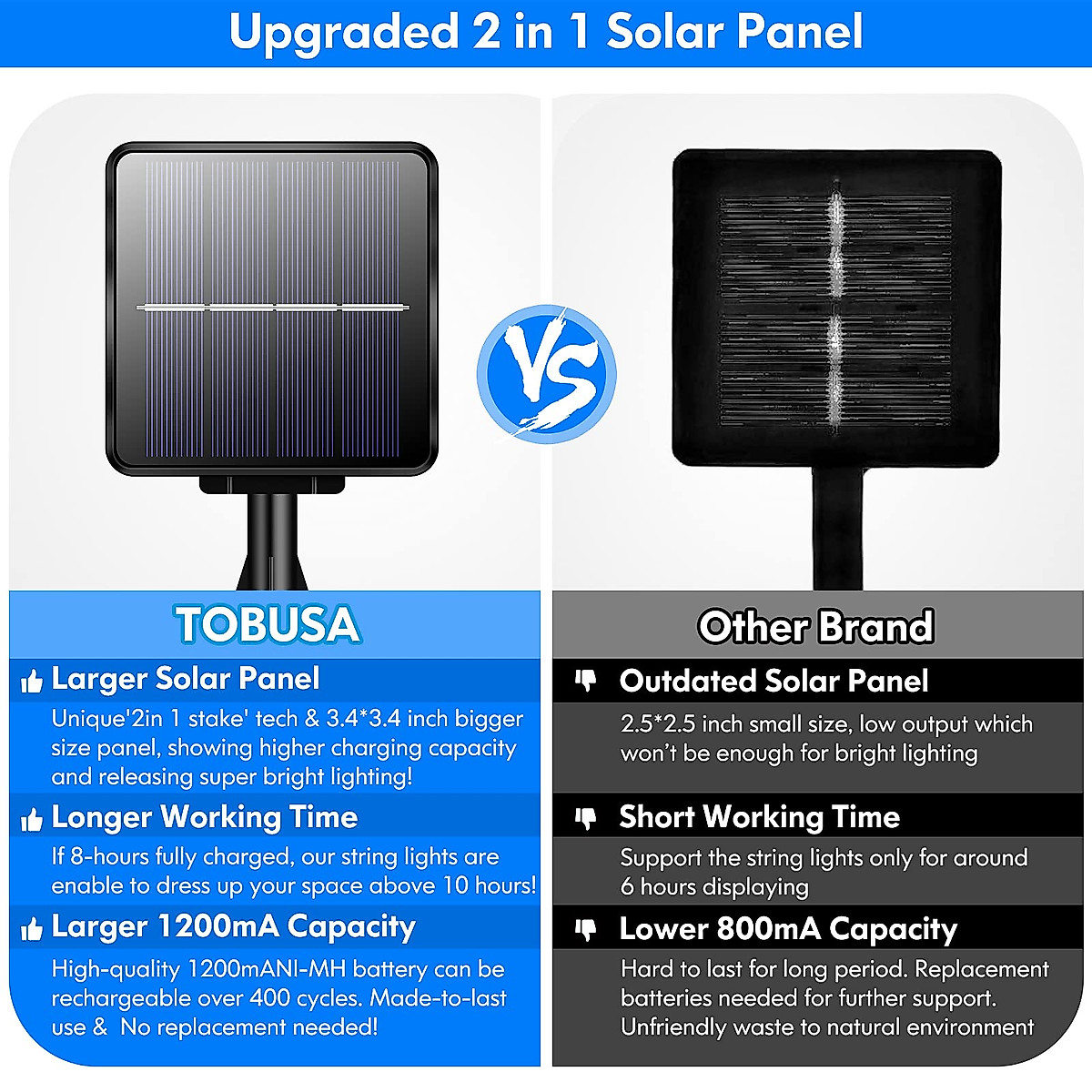 Upgraded 2 in 1 Solar Panel

VS

TOBUSA

Larger Solar Panel

Unique'2in 1 stake' tech & 3.4*3.4 inch bigger size panel, showing higher charging capacity and releasing super bright lighting!

Longer Working Time

If 8-hours fully charged, our string lights are enable to dress up your space above 10 hours!

Larger 1200mA Capacity

High-quality 1200mANI-MH battery can be rechargeable over 400 cycles. Made-to-last use & No replacement needed!

Other Brand

Outdated Solar Panel

2.5*2.5 inch small size, low output which won't be enough for bright lighting

Short Working Time

Support the string lights only for around 6 hours displaying

Lower 800mA Capacity

Hard to last for long period. Replacement batteries needed for further support. Unfriendly waste to natural environment